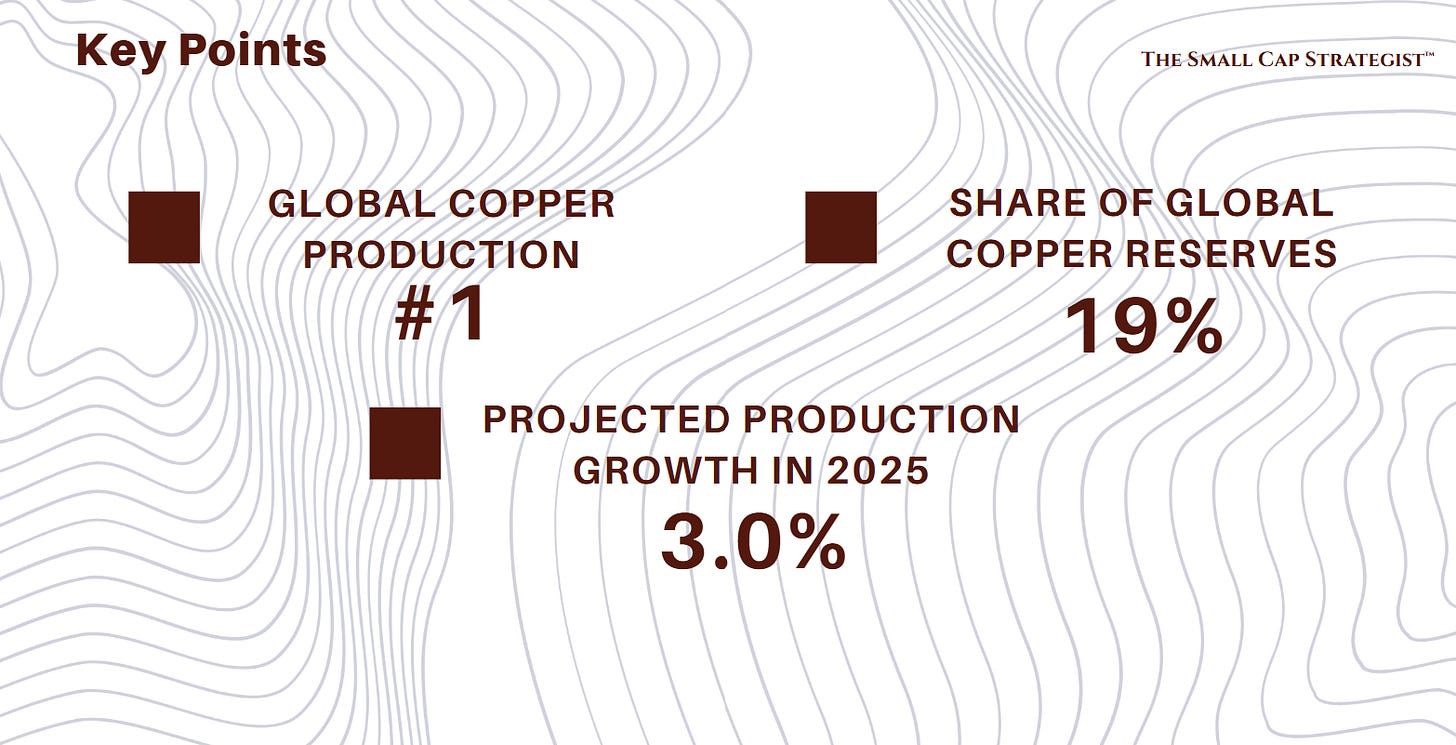 Key Points

THE SMALL CAP STRATEGIST™

GLOBAL COPPER PRODUCTION
#1

SHARE OF GLOBAL COPPER RESERVES
19%

PROJECTED PRODUCTION GROWTH IN 2025
3.0%